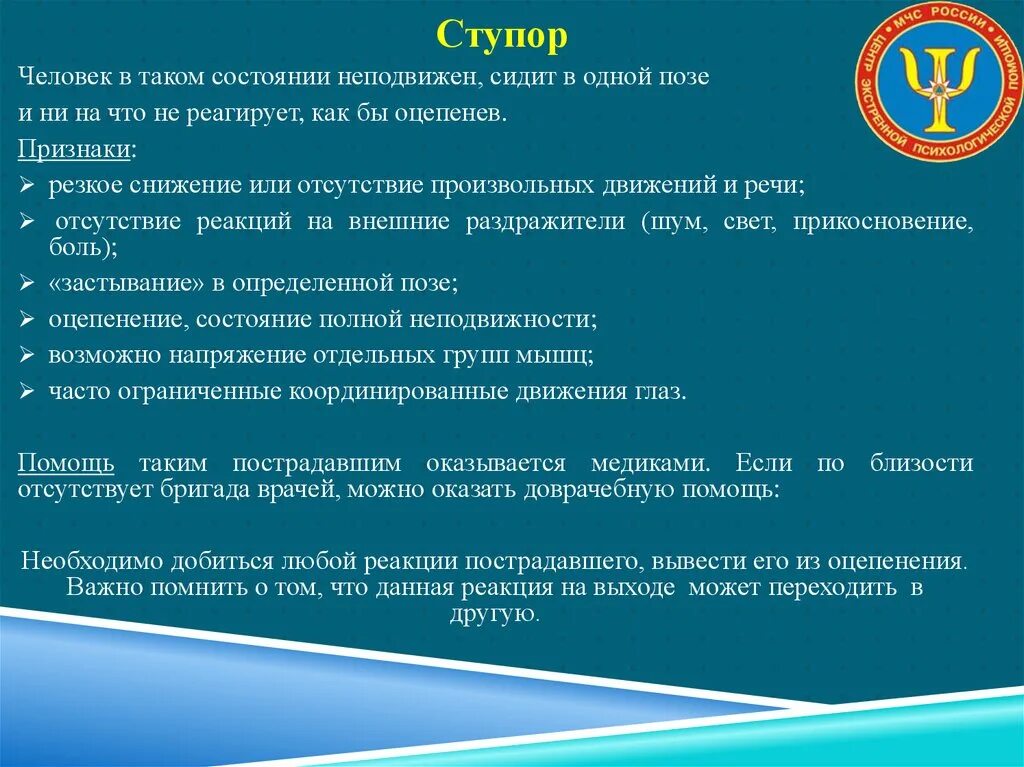 Ступор

МЧС РОССИИ
ЦЕНТР ЭКСТРЕННОЙ ПСИХОЛОГИЧЕСКОЙ ПОМОЩИ

Человек в таком состоянии неподвижен, сидит в одной позе и ни на что не реагирует, как бы оцепенев.

Признаки:

➢ резкое снижение или отсутствие произвольных движений и речи;
➢ отсутствие реакций на внешние раздражители (шум, свет, прикосновение, боль);
➢ «застывание» в определенной позе;
➢ оцепенение, состояние полной неподвижности;
➢ возможно напряжение отдельных групп мышц;
➢ часто ограниченные координированные движения глаз.

Помощь таким пострадавшим оказывается медиками. Если по близости отсутствует бригада врачей, можно оказать доврачебную помощь:

Необходимо добиться любой реакции пострадавшего, вывести его из оцепенения. Важно помнить о том, что данная реакция на выходе может переходить в другую.